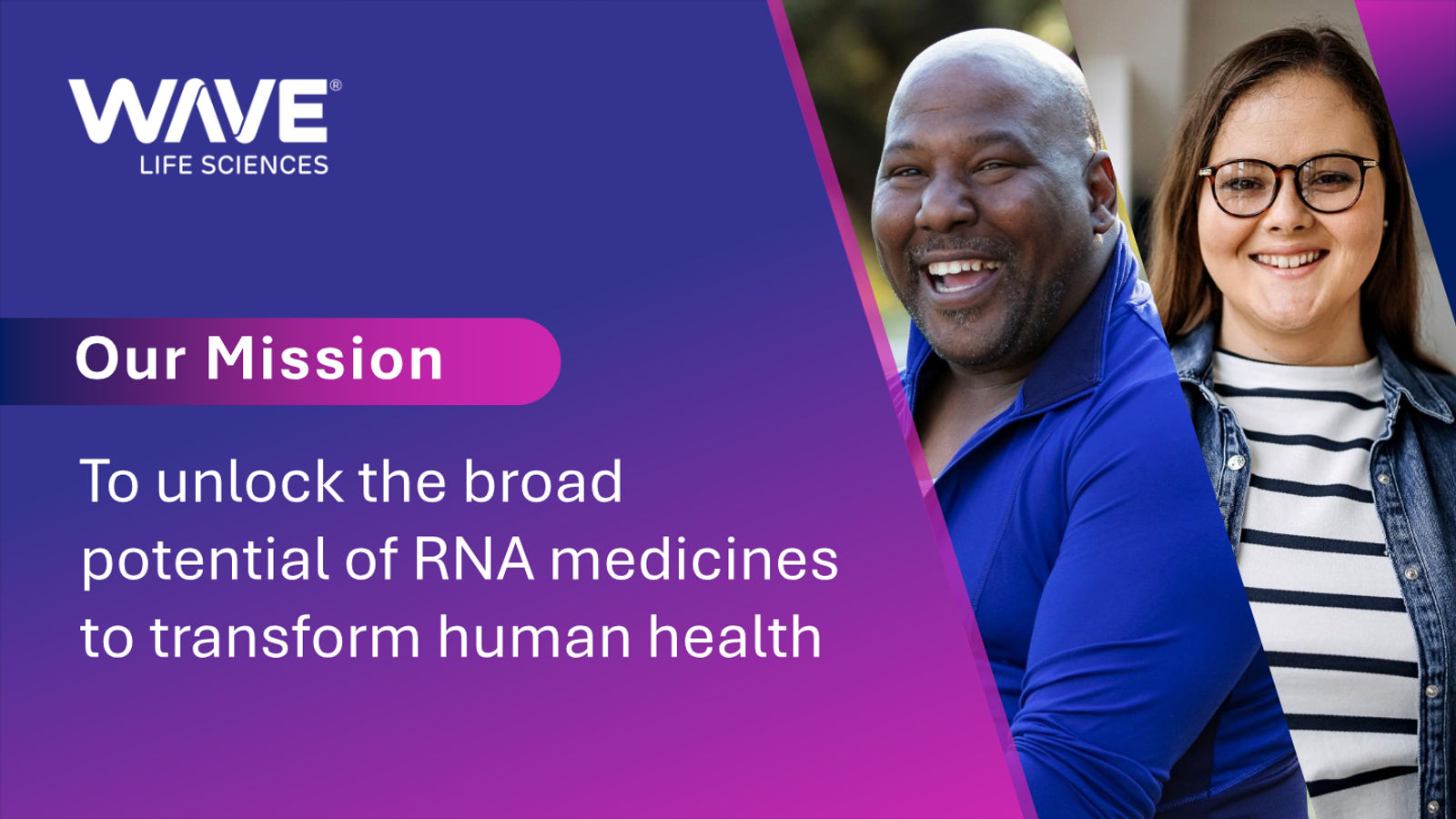 WAVE®
LIFE SCIENCES

Our Mission

To unlock the broad potential of RNA medicines to transform human health